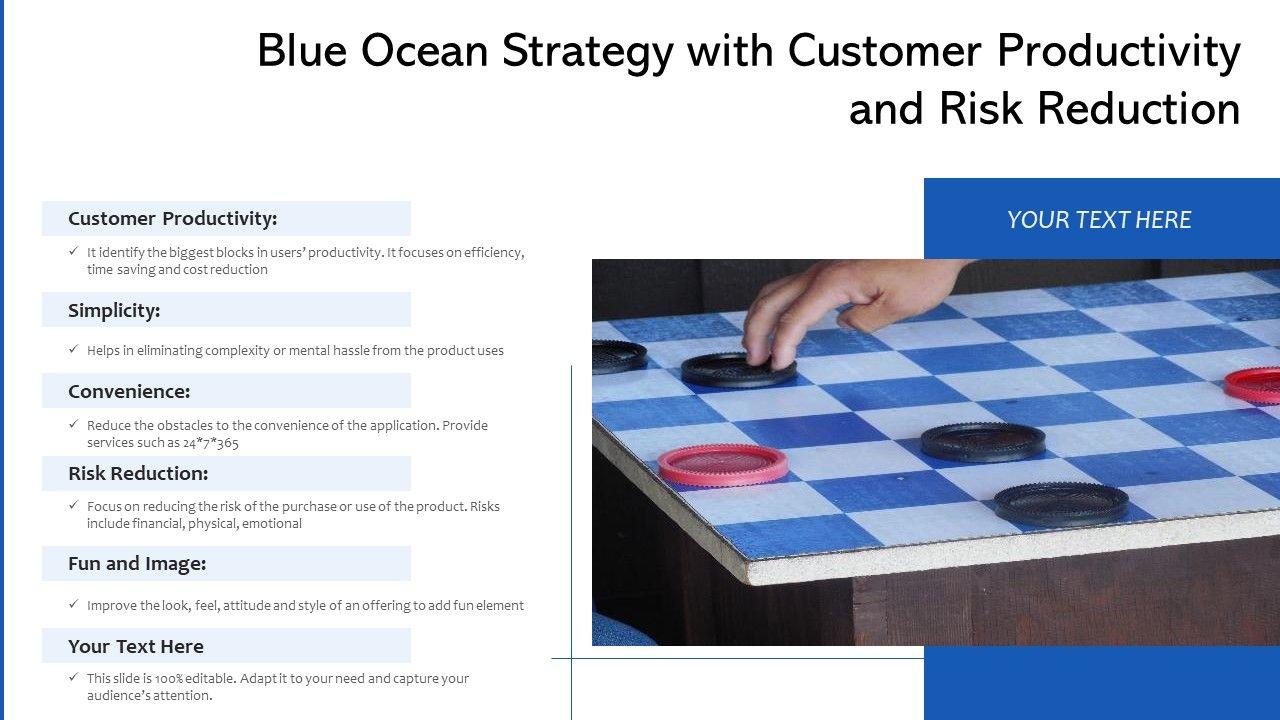 Blue Ocean Strategy with Customer Productivity and Risk Reduction

Customer Productivity:

✓ It identify the biggest blocks in users' productivity. It focuses on efficiency, time saving and cost reduction

Simplicity:

✓ Helps in eliminating complexity or mental hassle from the product uses

Convenience:

✓ Reduce the obstacles to the convenience of the application. Provide services such as 24*7*365

Risk Reduction:

✓ Focus on reducing the risk of the purchase or use of the product. Risks include financial, physical, emotional

Fun and Image:

✓ Improve the look, feel, attitude and style of an offering to add fun element

Your Text Here

✓ This slide is 100% editable. Adapt it to your need and capture your audience's attention.

YOUR TEXT HERE